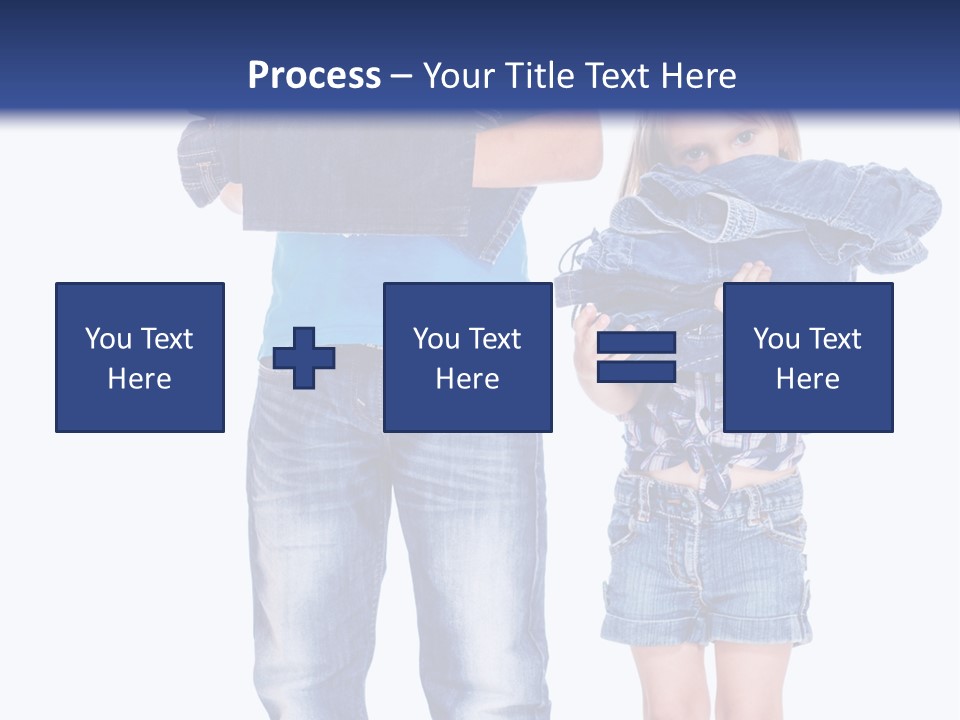 Process – Your Title Text Here

You Text Here

You Text Here

You Text Here